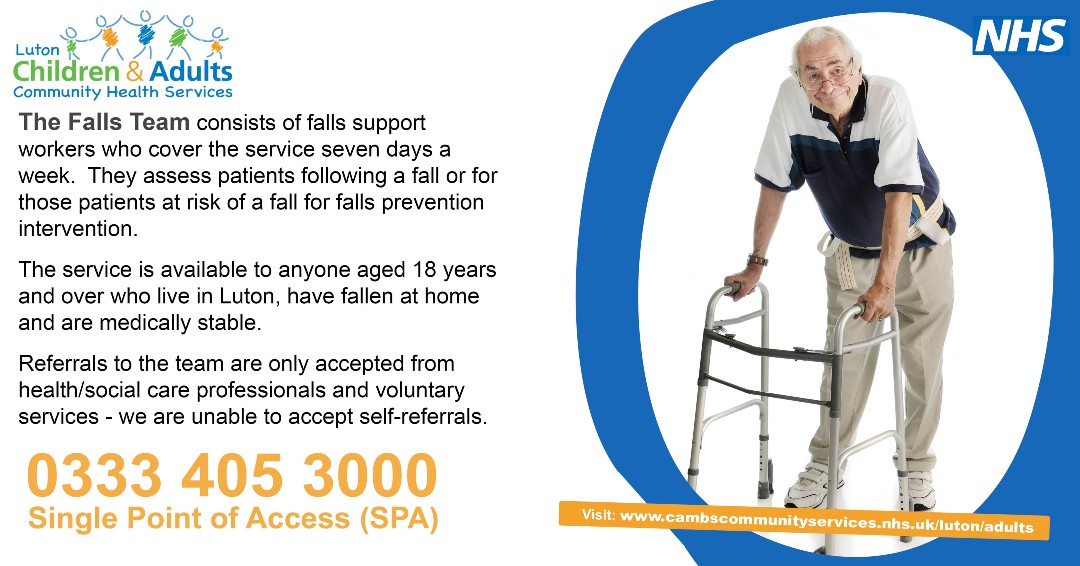 Luton
Children & Adults
Community Health Services

NHS

The Falls Team consists of falls support workers who cover the service seven days a week. They assess patients following a fall or for those patients at risk of a fall for falls prevention intervention.

The service is available to anyone aged 18 years and over who live in Luton, have fallen at home and are medically stable.

Referrals to the team are only accepted from health/social care professionals and voluntary services - we are unable to accept self-referrals.

0333 405 3000
Single Point of Access (SPA)

Visit: www.cambscommunityservices.nhs.uk/luton/adults